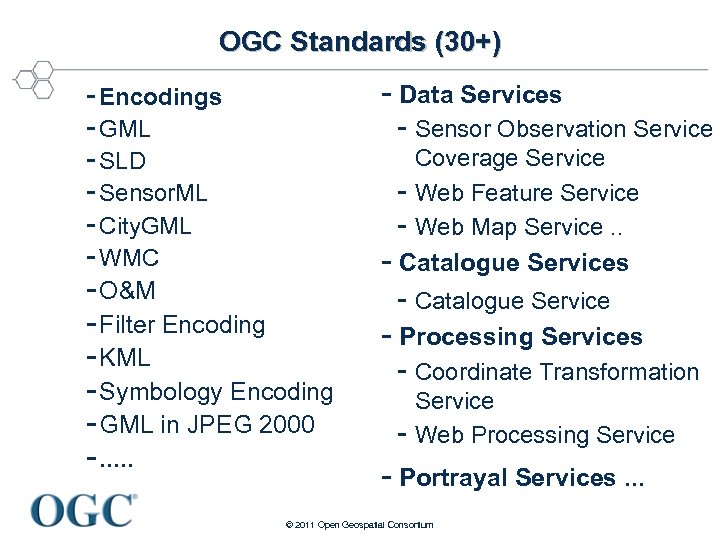 OGC Standards (30+)

- Encodings
- GML
- SLD
- SensorML
- CityGML
- WMC
- O&M
- Filter Encoding
- KML
- Symbology Encoding
- GML in JPEG 2000
- .....

- Data Services
- Sensor Observation Service Coverage Service
- Web Feature Service
- Web Map Service ..
- Catalogue Services
- Catalogue Service
- Processing Services
- Coordinate Transformation Service
- Web Processing Service
- Portrayal Services ...

OGC®

© 2011 Open Geospatial Consortium